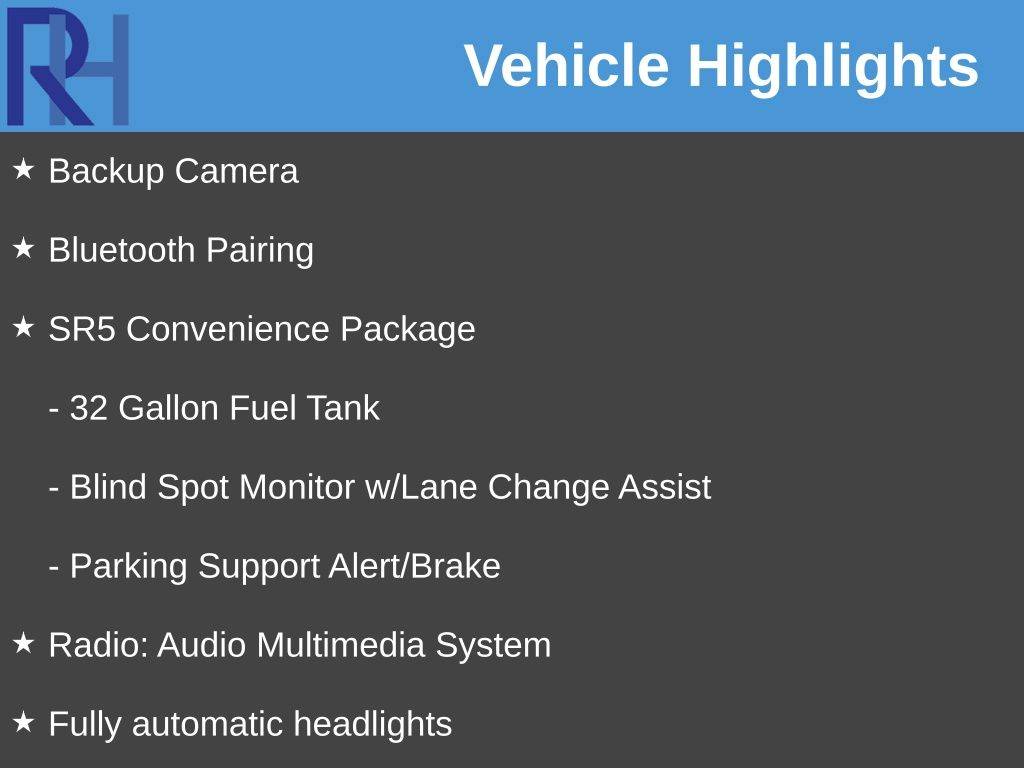 RH

Vehicle Highlights

★ Backup Camera

★ Bluetooth Pairing

★ SR5 Convenience Package

- 32 Gallon Fuel Tank

- Blind Spot Monitor w/Lane Change Assist

- Parking Support Alert/Brake

★ Radio: Audio Multimedia System

★ Fully automatic headlights